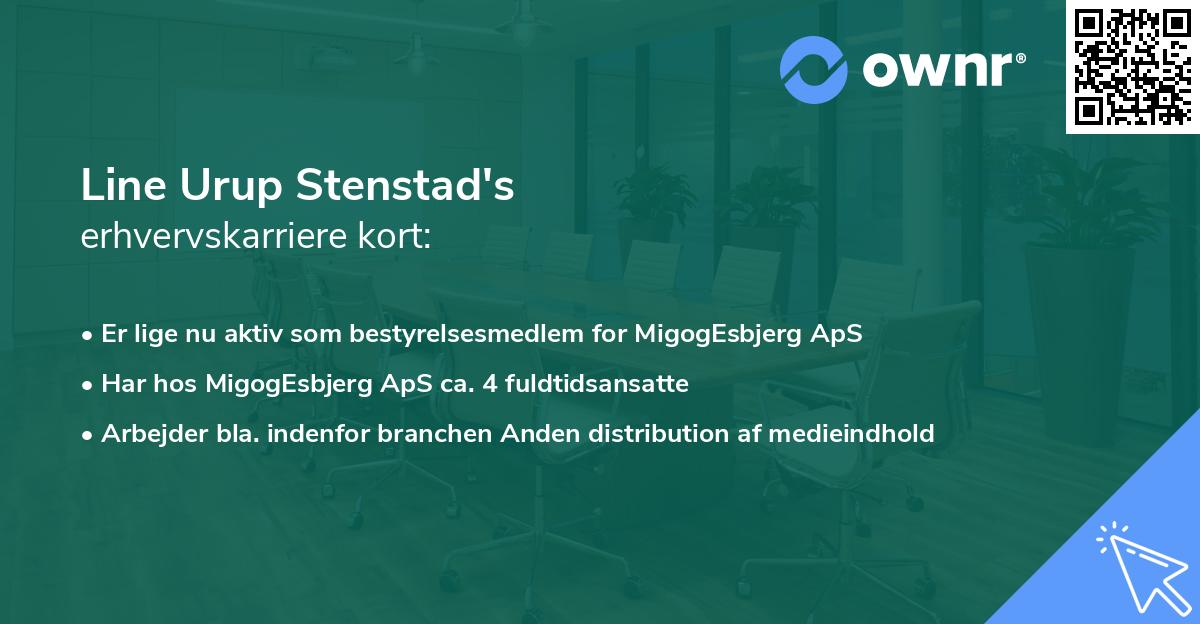 ownr®

Line Urup Stenstad's
erhvervskarriere kort:

• Er lige nu aktiv som bestyrelsesmedlem for MigogEsbjerg ApS
• Har hos MigogEsbjerg ApS ca. 4 fuldtidsansatte
• Arbejder bla. indenfor branchen Anden distribution af medieindhold